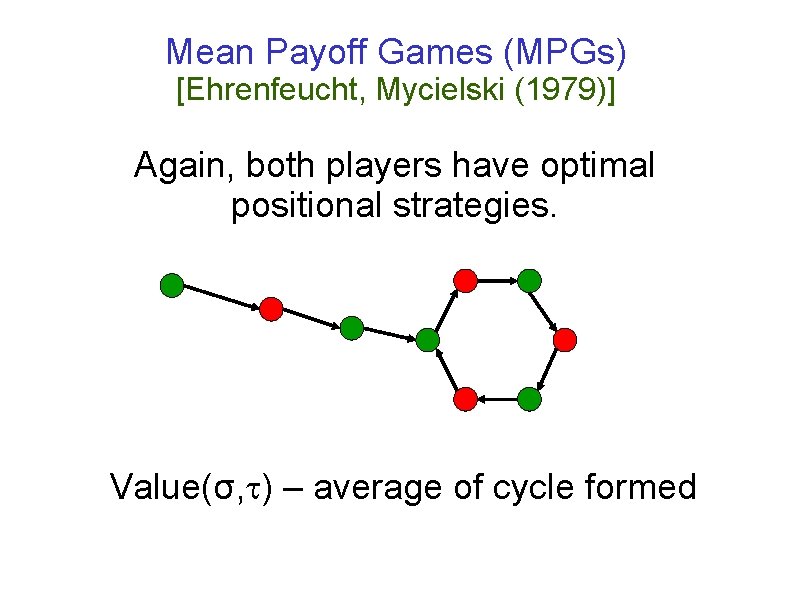 Mean Payoff Games (MPGs)
[Ehrenfeucht, Mycielski (1979)]

Again, both players have optimal positional strategies.

Value($\sigma$,$\tau$) – average of cycle formed